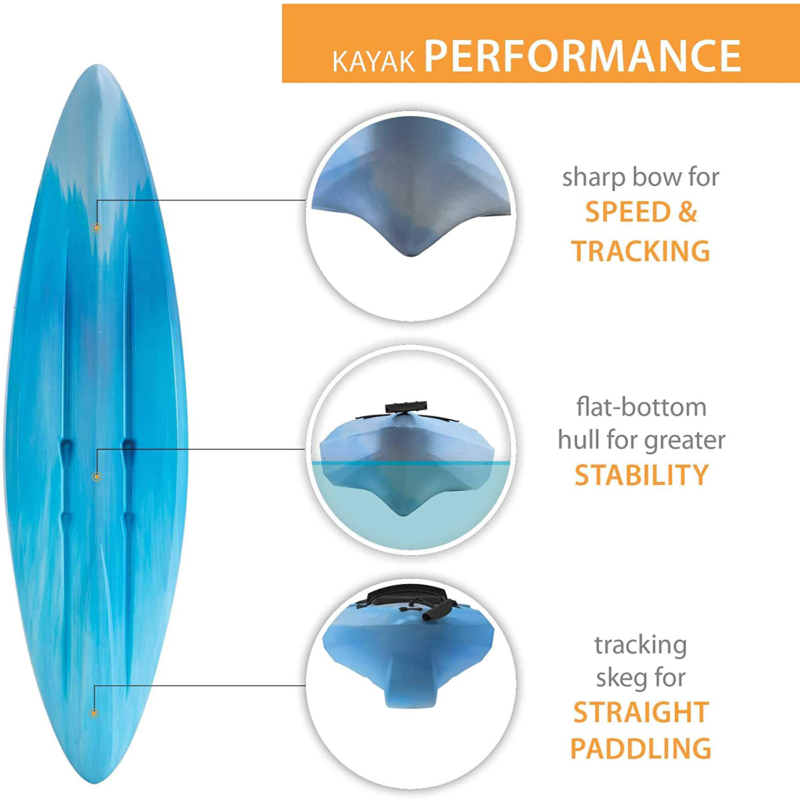 KAYAK PERFORMANCE

sharp bow for
SPEED &
TRACKING

flat-bottom
hull for greater
STABILITY

tracking
skeg for
STRAIGHT
PADDLING